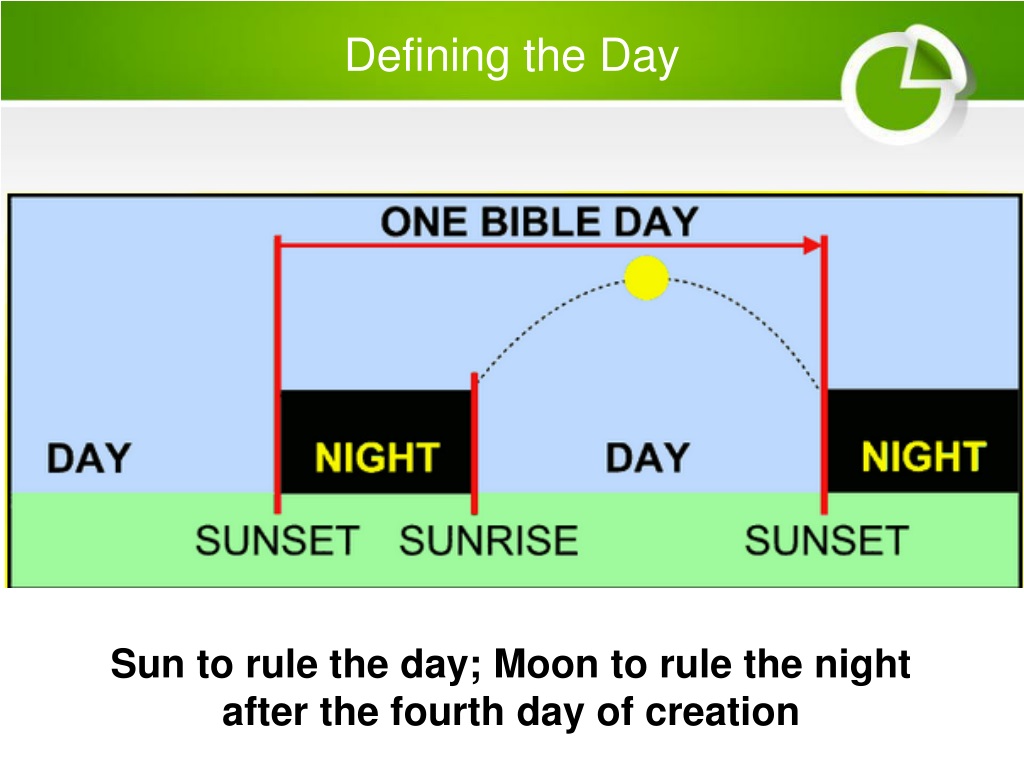 Defining the Day

ONE BIBLE DAY

DAY NIGHT DAY NIGHT

SUNSET SUNRISE SUNSET

Sun to rule the day; Moon to rule the night after the fourth day of creation